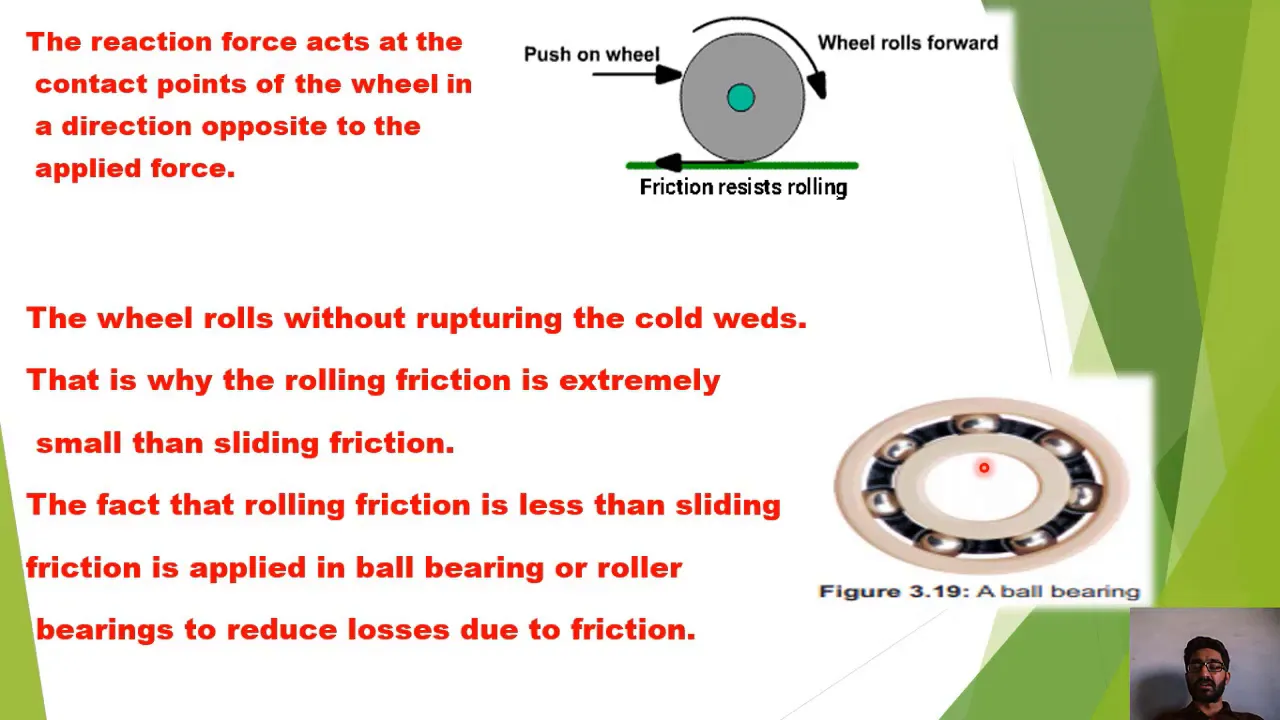 The reaction force acts at the contact points of the wheel in a direction opposite to the applied force.

Push on wheel
Wheel rolls forward
Friction resists rolling

The wheel rolls without rupturing the cold weds.

That is why the rolling friction is extremely small than sliding friction.

The fact that rolling friction is less than sliding friction is applied in ball bearing or roller bearings to reduce losses due to friction.

Figure 3.19: A ball bearing